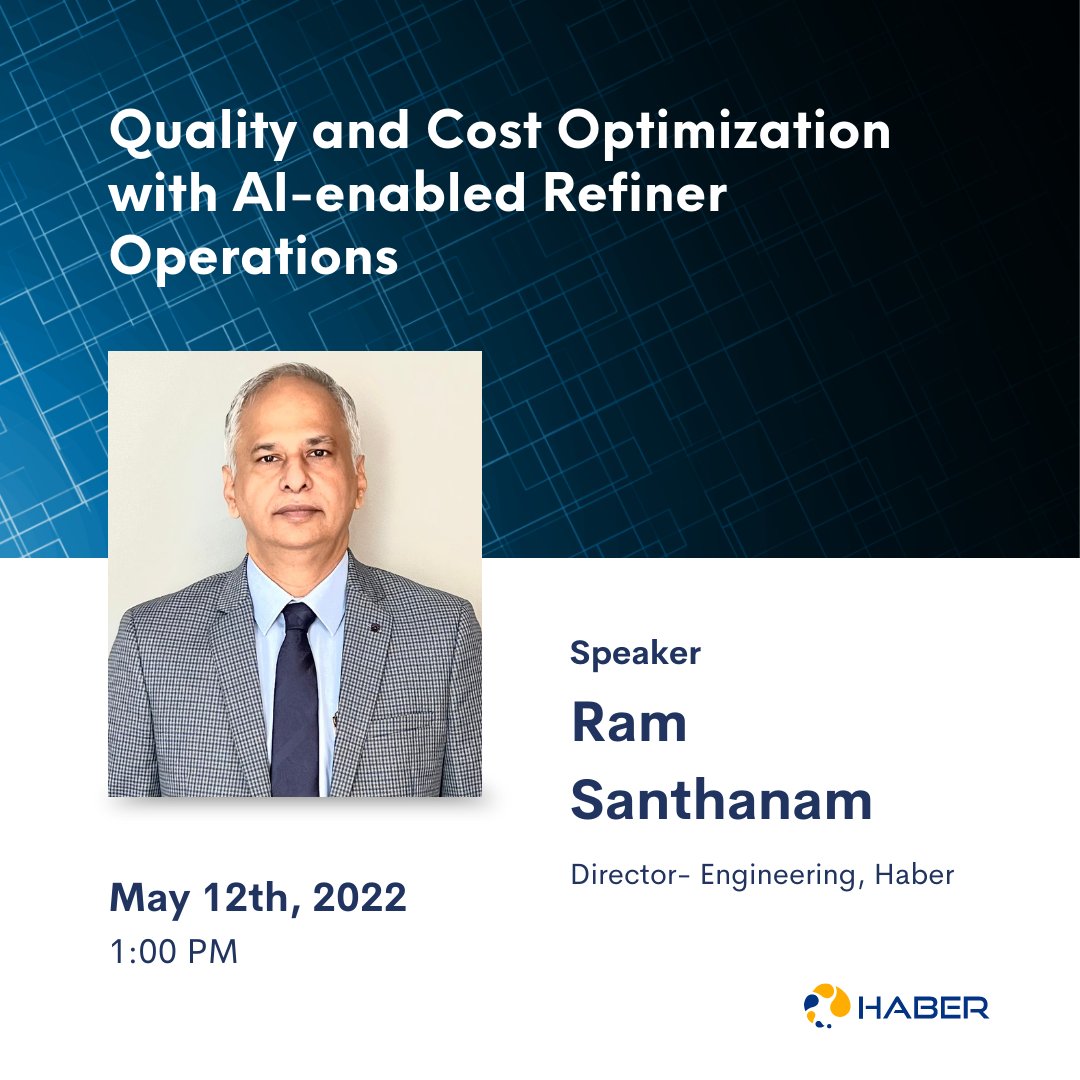 Quality and Cost Optimization with AI-enabled Refiner Operations

Speaker

Ram Santhanam

Director- Engineering, Haber

May 12th, 2022
1:00 PM

HABER